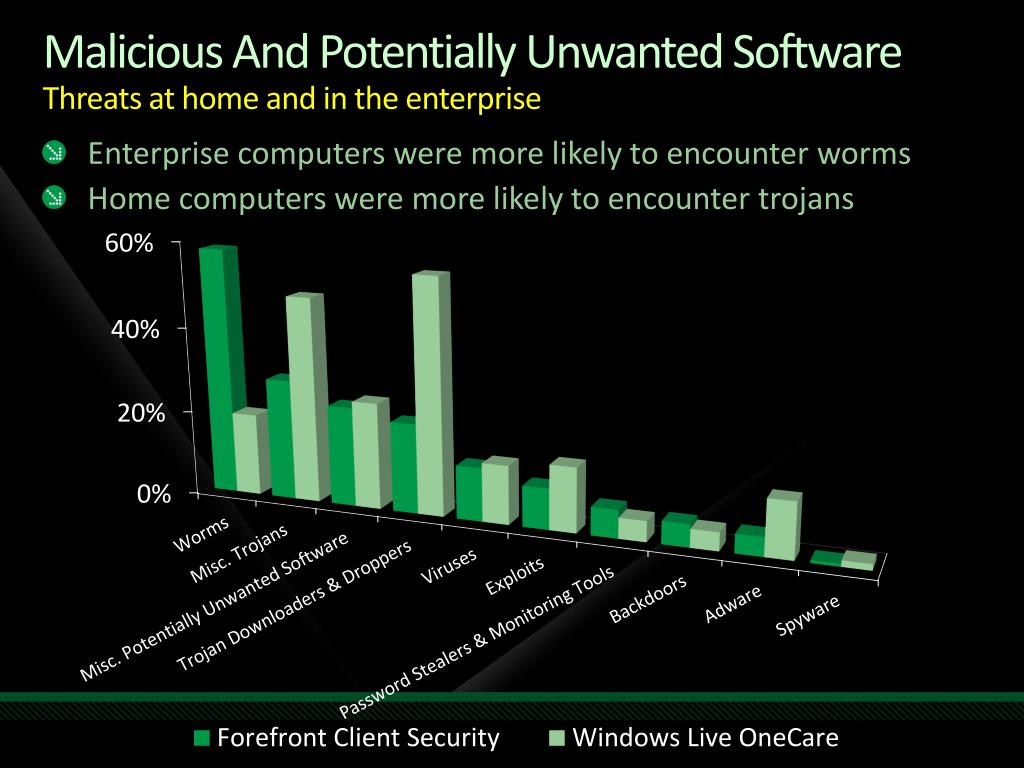 Malicious And Potentially Unwanted Software
Threats at home and in the enterprise

Enterprise computers were more likely to encounter worms
Home computers were more likely to encounter trojans

60%
40%
20%
0%

Worms
Misc. Trojans
Misc. Potentially Unwanted Software
Trojan Downloaders & Droppers
Viruses
Exploits
Password Stealers & Monitoring Tools
Backdoors
Adware
Spyware

Forefront Client Security
Windows Live OneCare